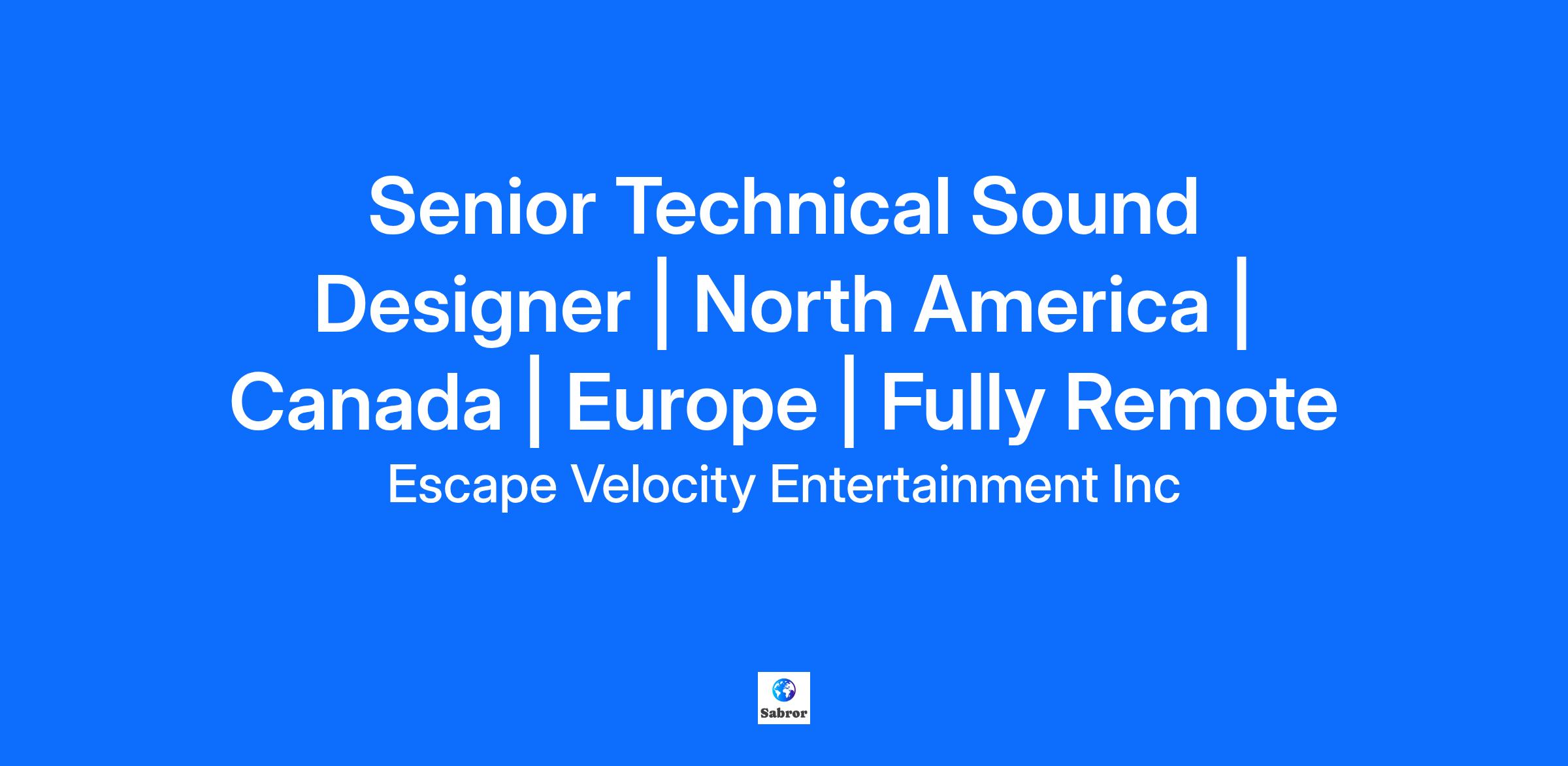 Senior Technical Sound Designer | North America | Canada | Europe | Fully Remote

Escape Velocity Entertainment Inc

Sabror